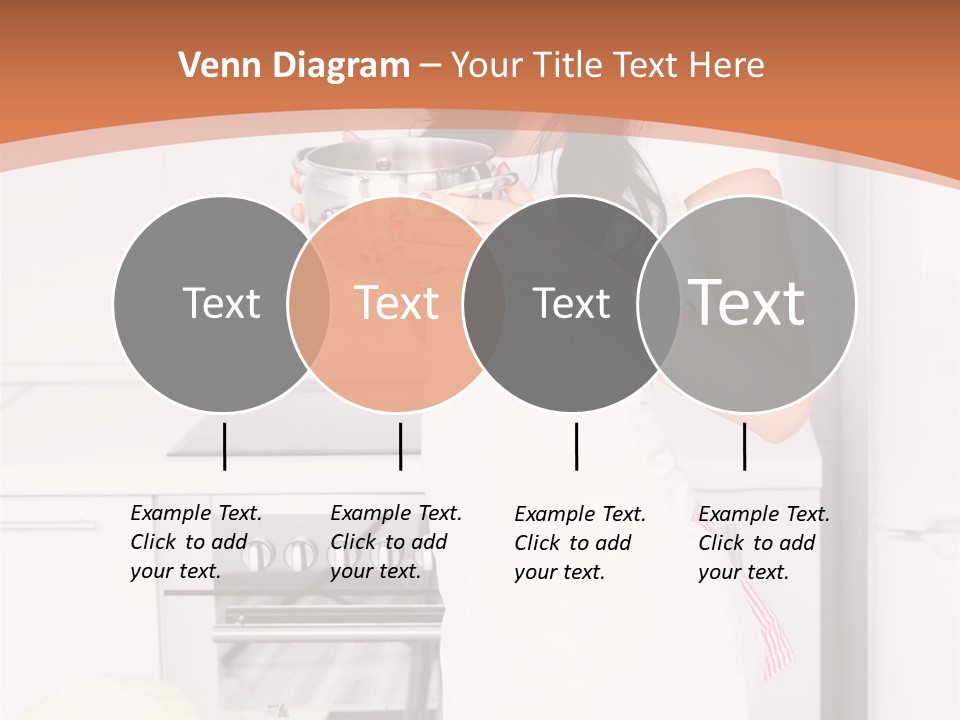 Venn Diagram – Your Title Text Here

Text

Text

Text

Text

Example Text. Click to add your text.

Example Text. Click to add your text.

Example Text. Click to add your text.

Example Text. Click to add your text.